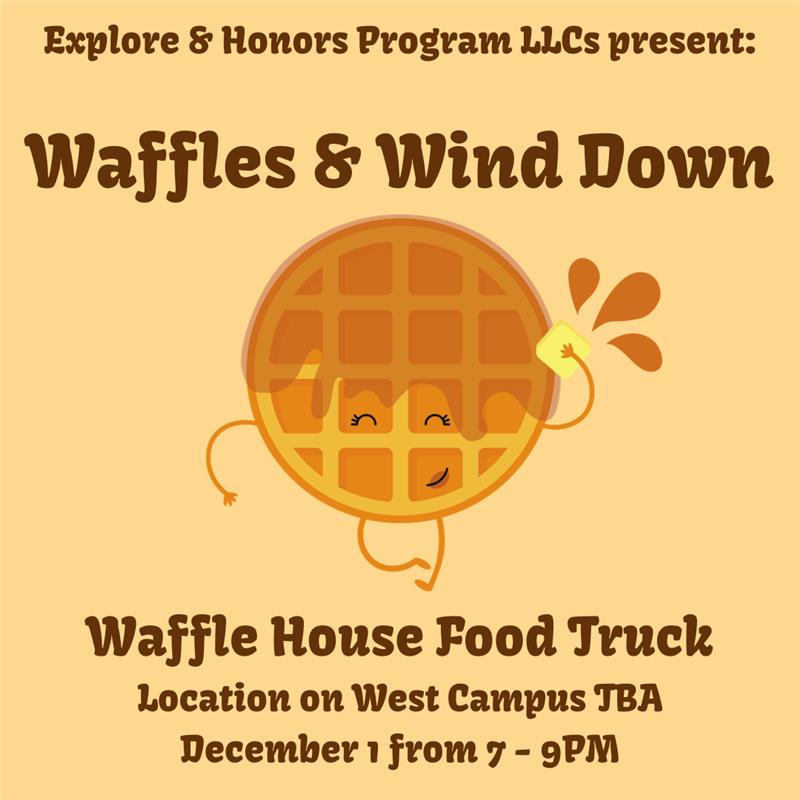 Explore & Honors Program LLCs present:

Waffles & Wind Down

Waffle House Food Truck
Location on West Campus TBA
December 1 from 7 - 9PM